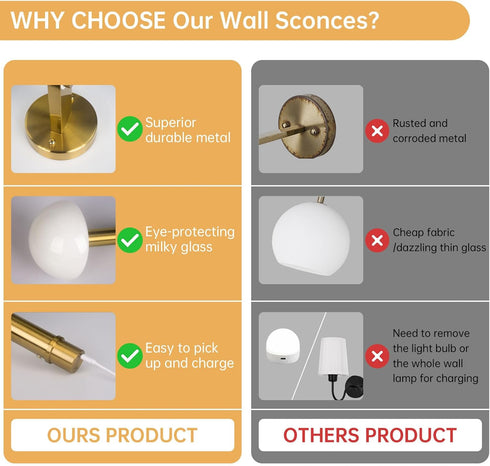 WHY CHOOSE Our Wall Sconces?

Superior durable metal

Eye-protecting milky glass

Easy to pick up and charge

OURS PRODUCT

Rusted and corroded metal

Cheap fabric /dazzling thin glass

Need to remove the light bulb or the whole wall lamp for charging

OTHERS PRODUCT